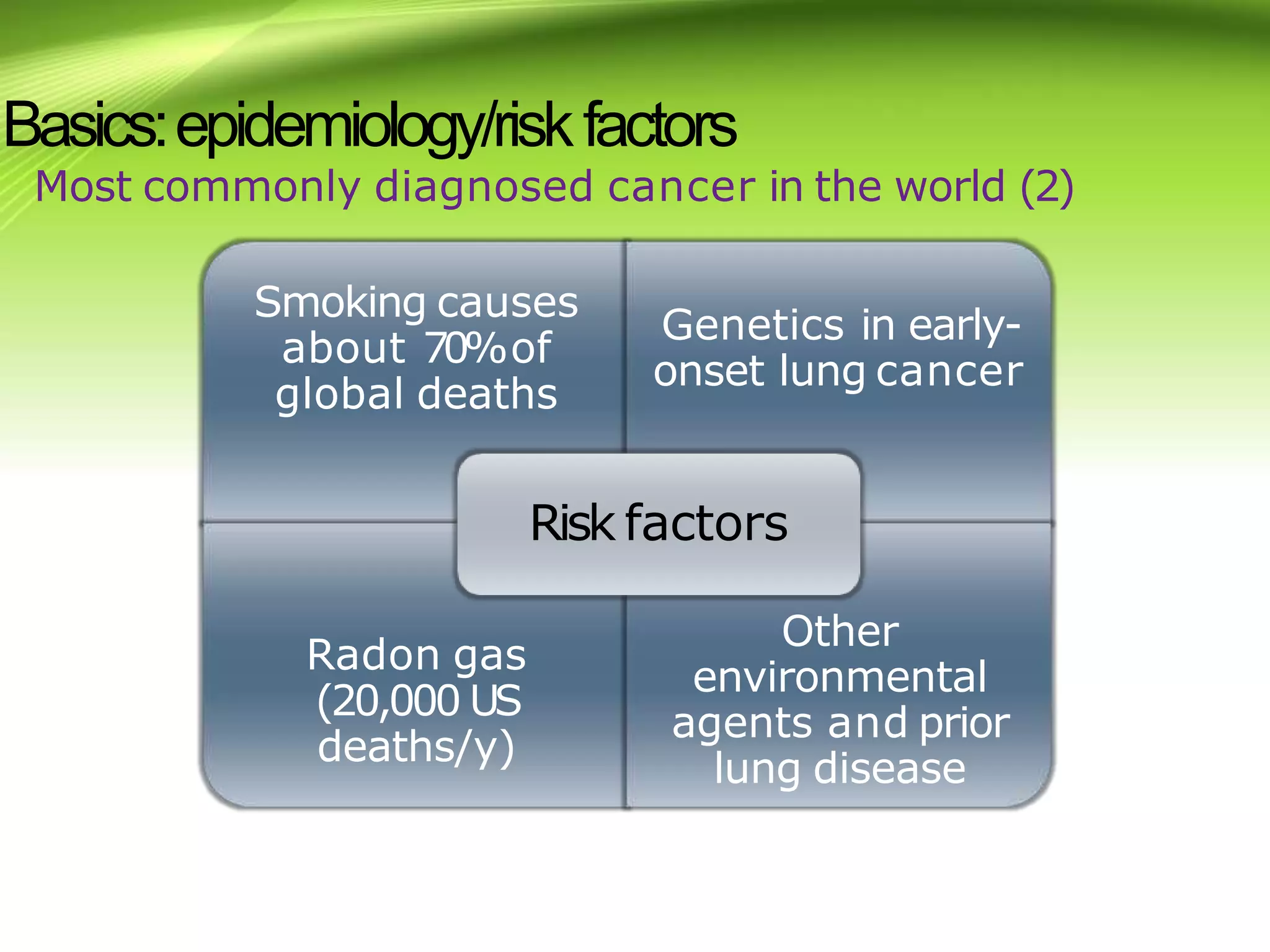 Basics: epidemiology/risk factors

Most commonly diagnosed cancer in the world (2)

Smoking causes about 70% of global deaths

Genetics in early-onset lung cancer

Risk factors

Radon gas (20,000 US deaths/y)

Other environmental agents and prior lung disease